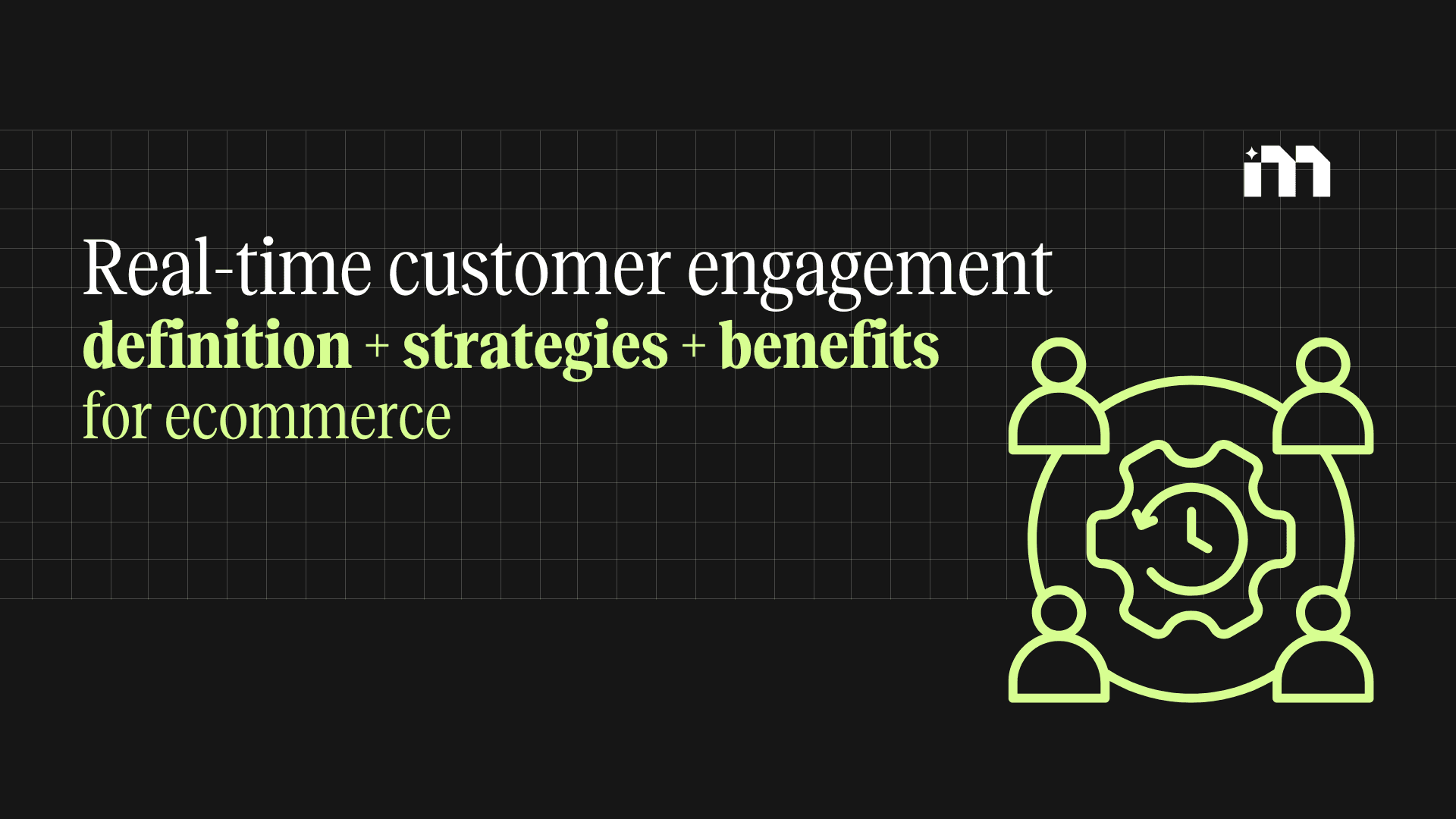 Real-time customer engagement
definition + strategies + benefits
for ecommerce